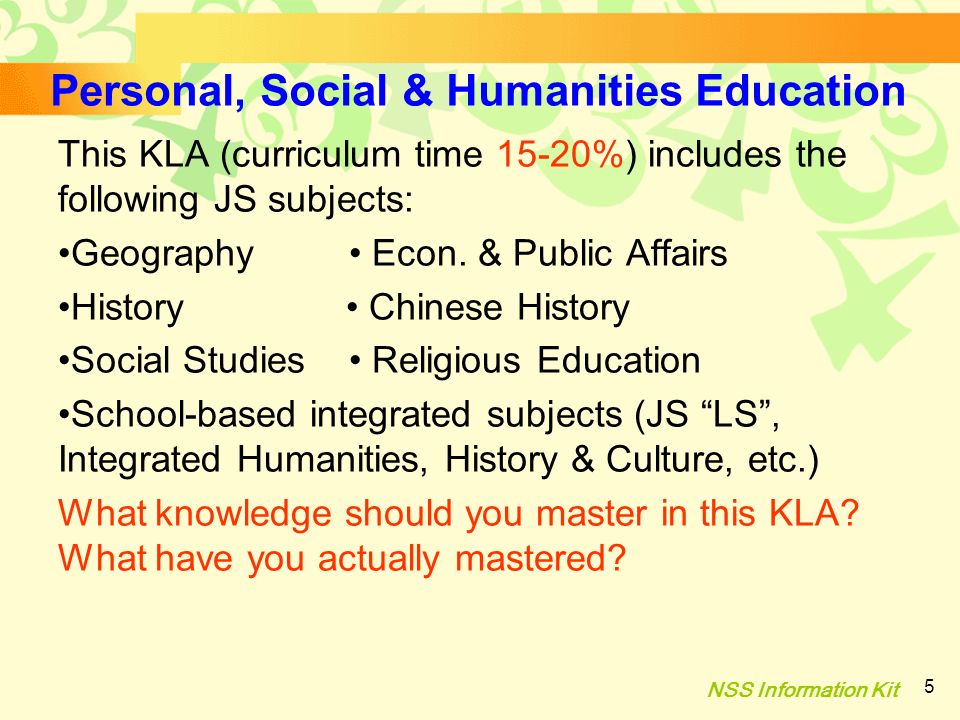 Personal, Social & Humanities Education

This KLA (curriculum time 15-20%) includes the following JS subjects:

•Geography • Econ. & Public Affairs

•History • Chinese History

•Social Studies • Religious Education

•School-based integrated subjects (JS “LS”, Integrated Humanities, History & Culture, etc.)

What knowledge should you master in this KLA? What have you actually mastered?

NSS Information Kit 5